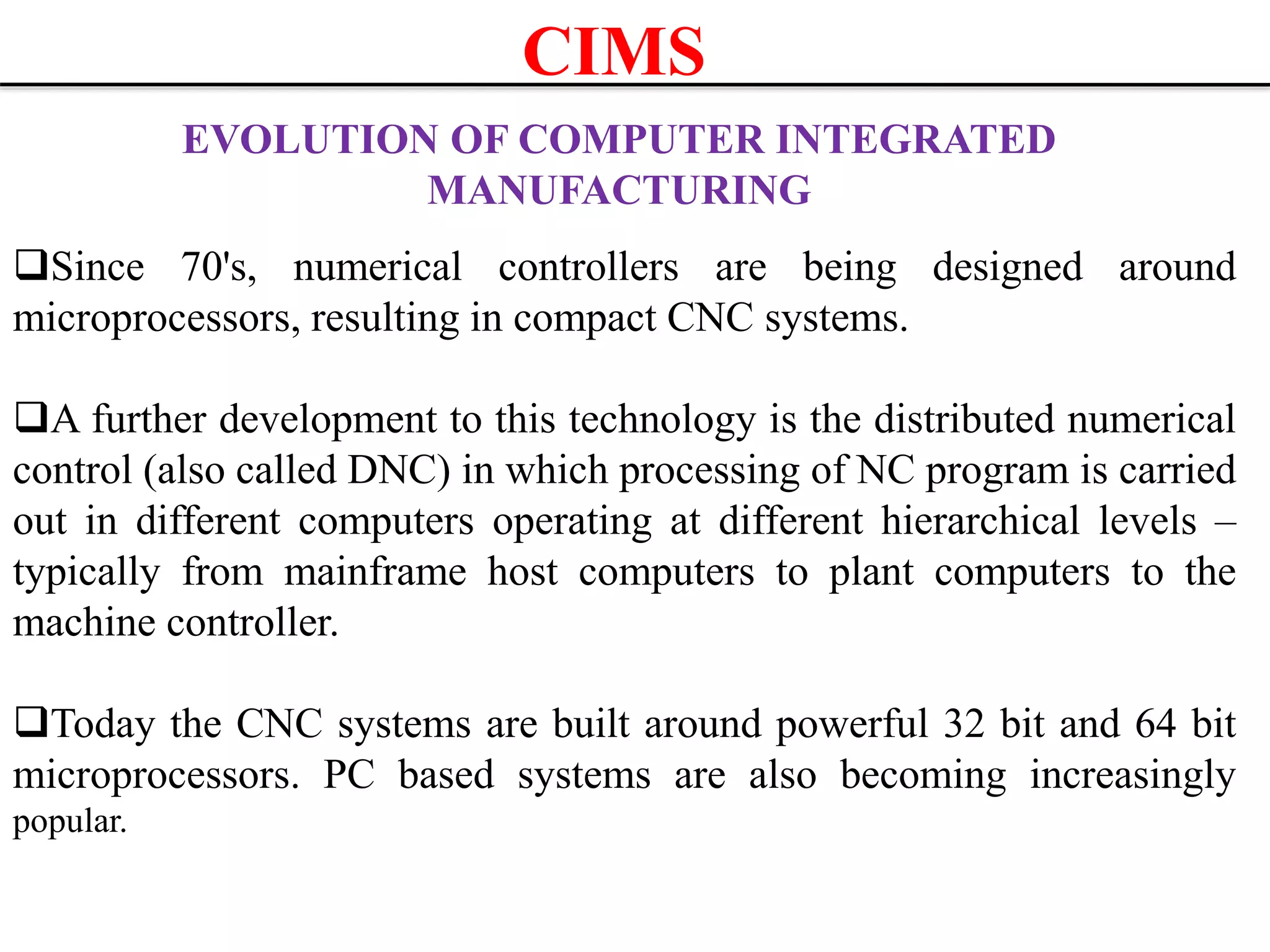 CIMS

EVOLUTION OF COMPUTER INTEGRATED MANUFACTURING

❑Since 70's, numerical controllers are being designed around microprocessors, resulting in compact CNC systems.

❑A further development to this technology is the distributed numerical control (also called DNC) in which processing of NC program is carried out in different computers operating at different hierarchical levels – typically from mainframe host computers to plant computers to the machine controller.

❑Today the CNC systems are built around powerful 32 bit and 64 bit microprocessors. PC based systems are also becoming increasingly popular.